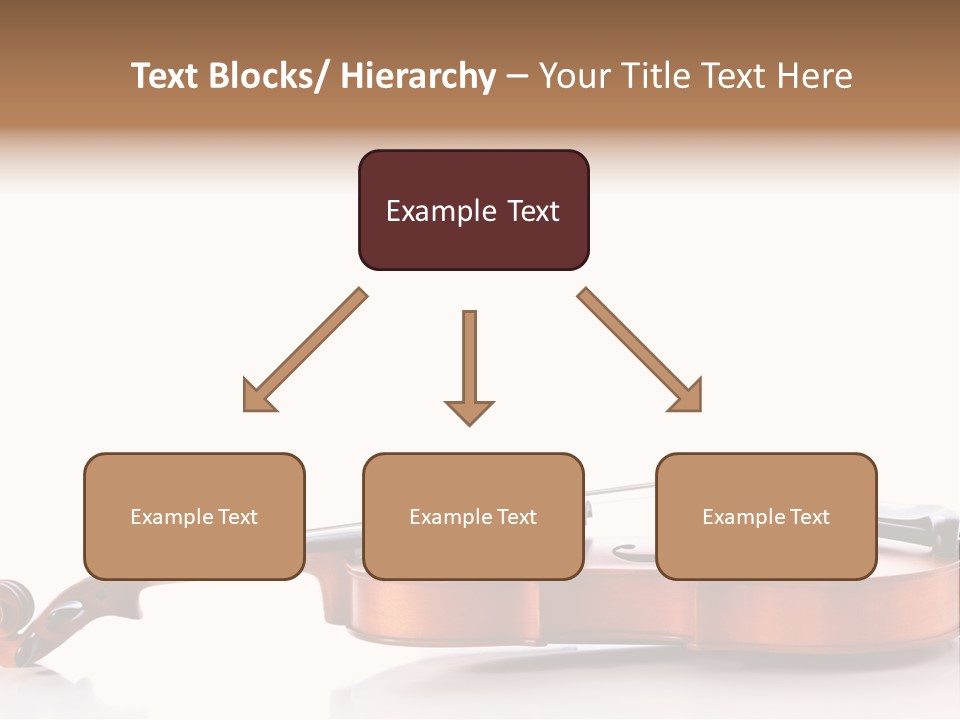 Text Blocks/ Hierarchy – Your Title Text Here

Example Text

Example Text

Example Text

Example Text